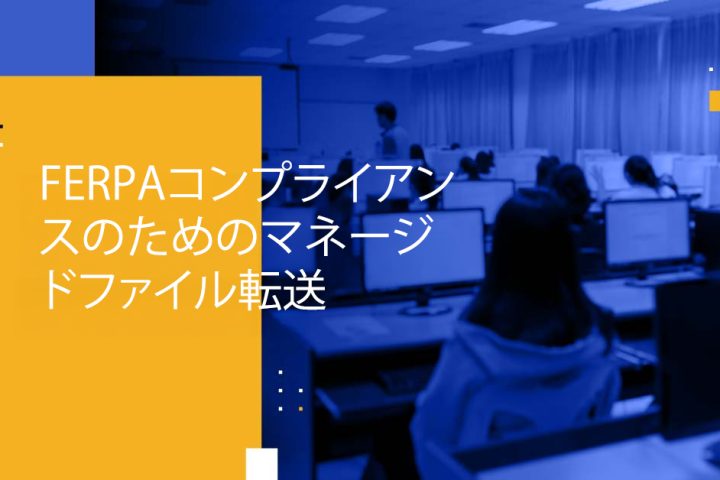 FERPAコンプライアンスのためのマネージドファイル転送